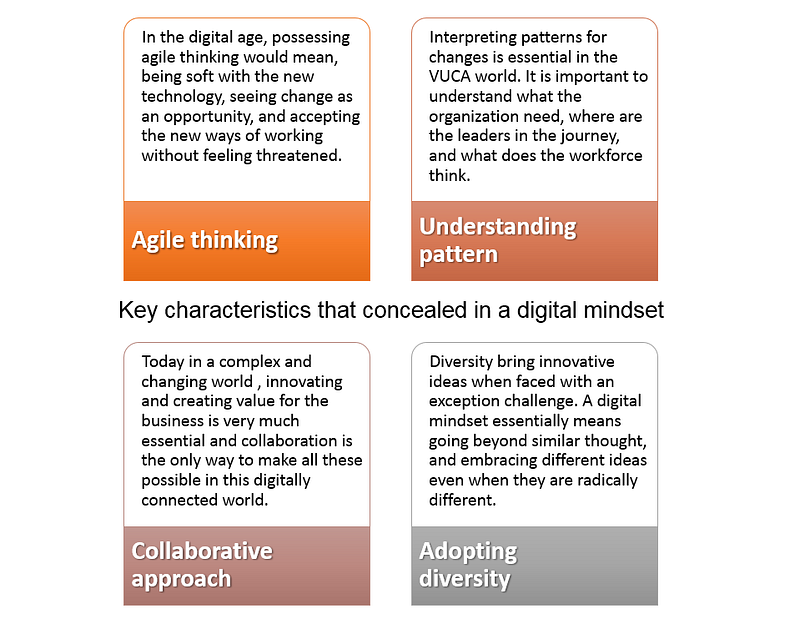 In the digital age, possessing agile thinking would mean, being soft with the new technology, seeing change as an opportunity, and accepting the new ways of working without feeling threatened.

Agile thinking

Interpreting patterns for changes is essential in the VUCA world. It is important to understand what the organization need, where are the leaders in the journey, and what does the workforce think.

Understanding pattern

Key characteristics that concealed in a digital mindset

Today in a complex and changing world , innovating and creating value for the business is very much essential and collaboration is the only way to make all these possible in this digitally connected world.

Collaborative approach

Diversity bring innovative ideas when faced with an exception challenge. A digital mindset essentially means going beyond similar thought, and embracing different ideas even when they are radically different.

Adopting diversity